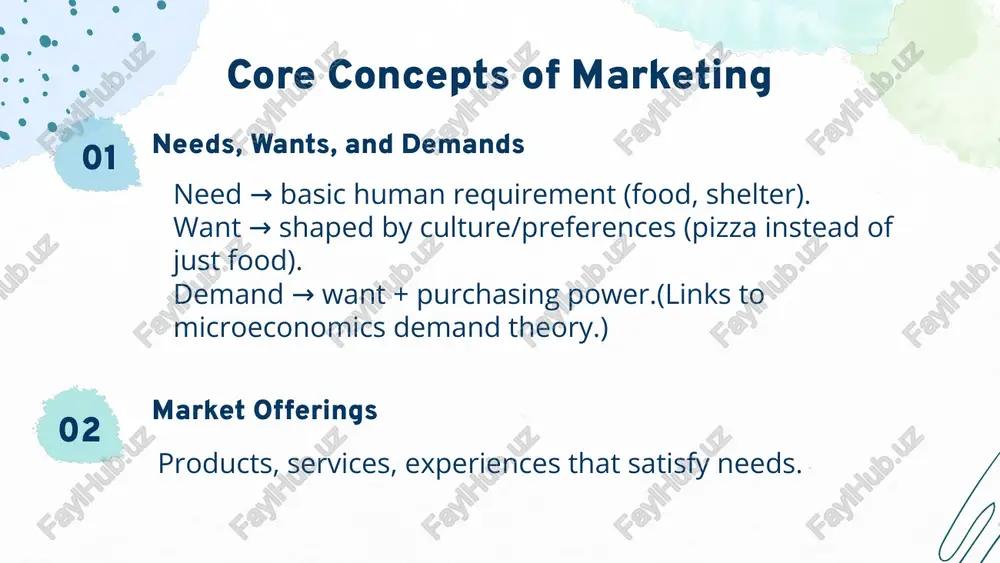 Core Concepts of Marketing

01 Needs, Wants, and Demands

Need → basic human requirement (food, shelter).
Want → shaped by culture/preferences (pizza instead of just food).
Demand → want + purchasing power.(Links to microeconomics demand theory.)

02 Market Offerings

Products, services, experiences that satisfy needs.

FaylHub.uz